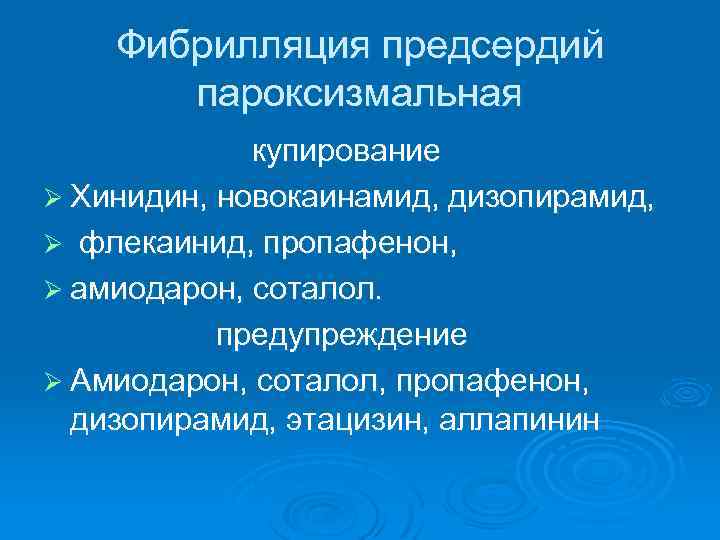 Фибрилляция предсердий пароксизмальная

купирование

➢ Хинидин, новокаинамид, дизопирамид,

➢ флекаинид, пропафенон,

➢ амиодарон, соталол.

предупреждение

➢ Амиодарон, соталол, пропафенон, дизопирамид, этацизин, аллапинин